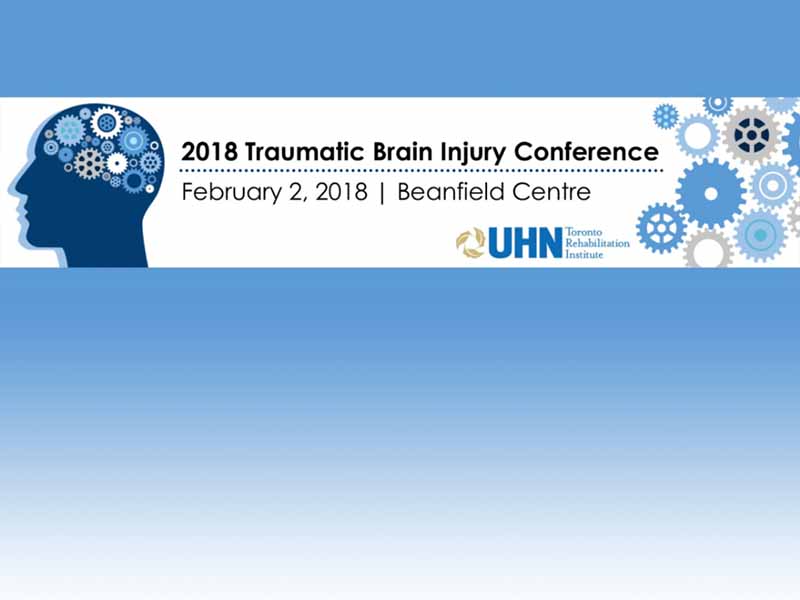 2018 Traumatic Brain Injury Conference

February 2, 2018 | Beanfield Centre

UHN Toronto Rehabilitation Institute